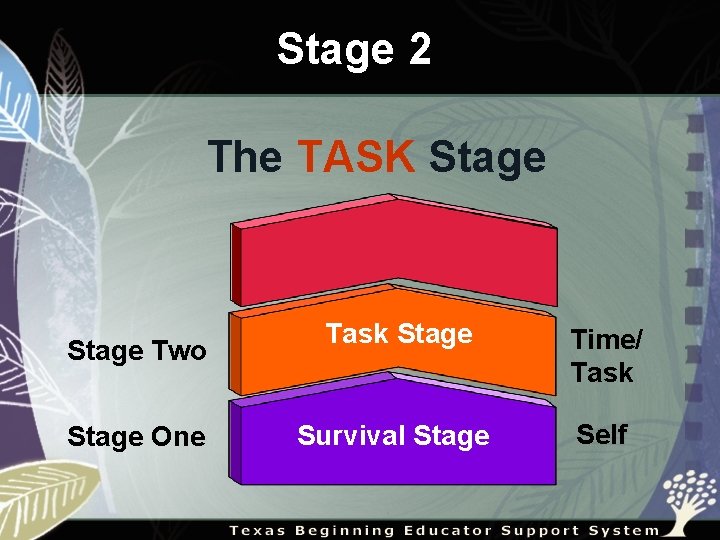 Stage 2

The TASK Stage

Stage Two

Task Stage

Time/ Task

Stage One

Survival Stage

Self

Texas Beginning Educator Support System